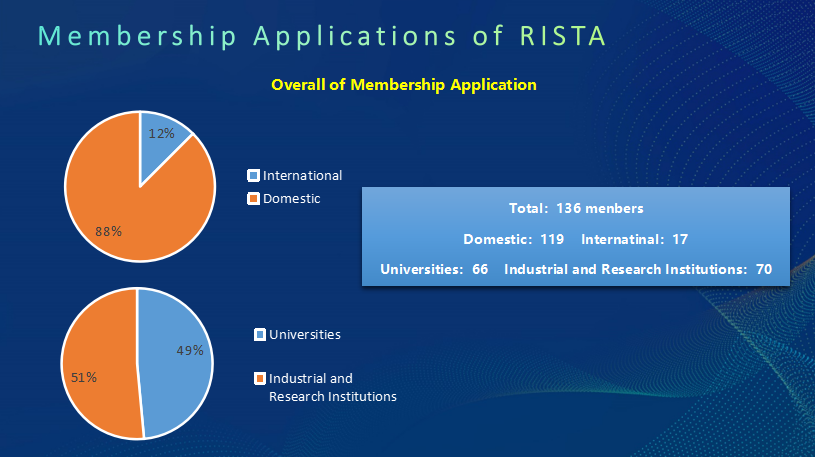 Membership Applications of RISTA

Overall of Membership Application

12%

88%

International
Domestic

Total: 136 menbers

Domestic: 119 Internatinal: 17

Universities: 66 Industrial and Research Institutions: 70

49%

51%

Universities

Industrial and Research Institutions